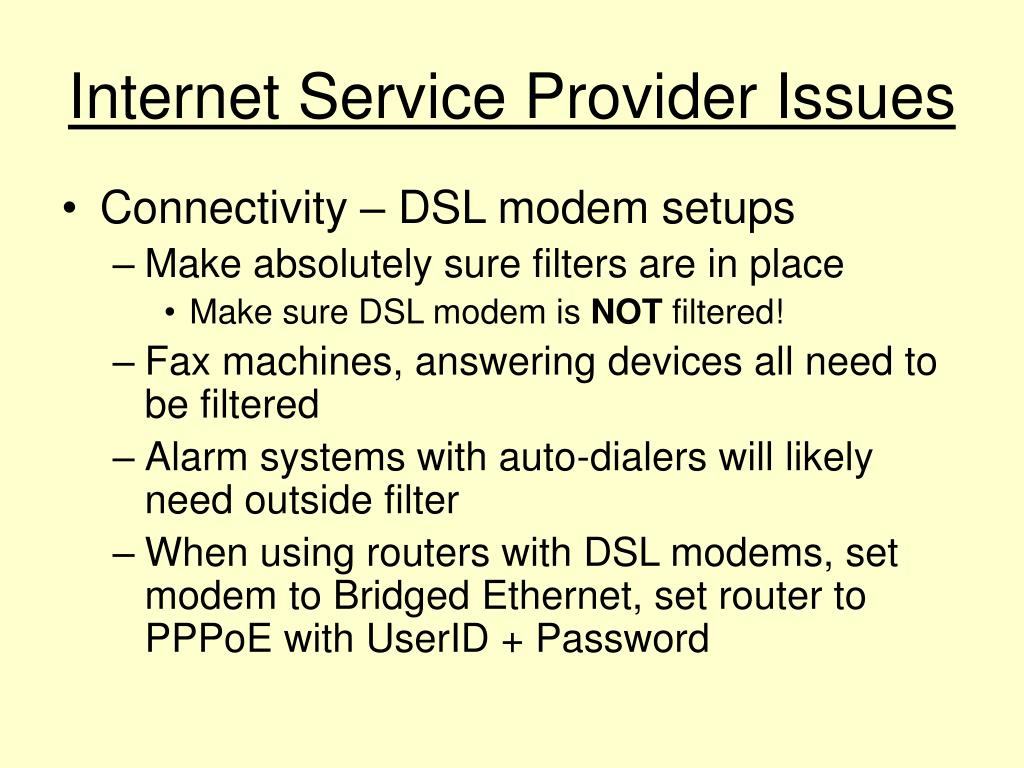 Internet Service Provider Issues

• Connectivity – DSL modem setups
– Make absolutely sure filters are in place
• Make sure DSL modem is NOT filtered!
– Fax machines, answering devices all need to be filtered
– Alarm systems with auto-dialers will likely need outside filter
– When using routers with DSL modems, set modem to Bridged Ethernet, set router to PPPoE with UserID + Password